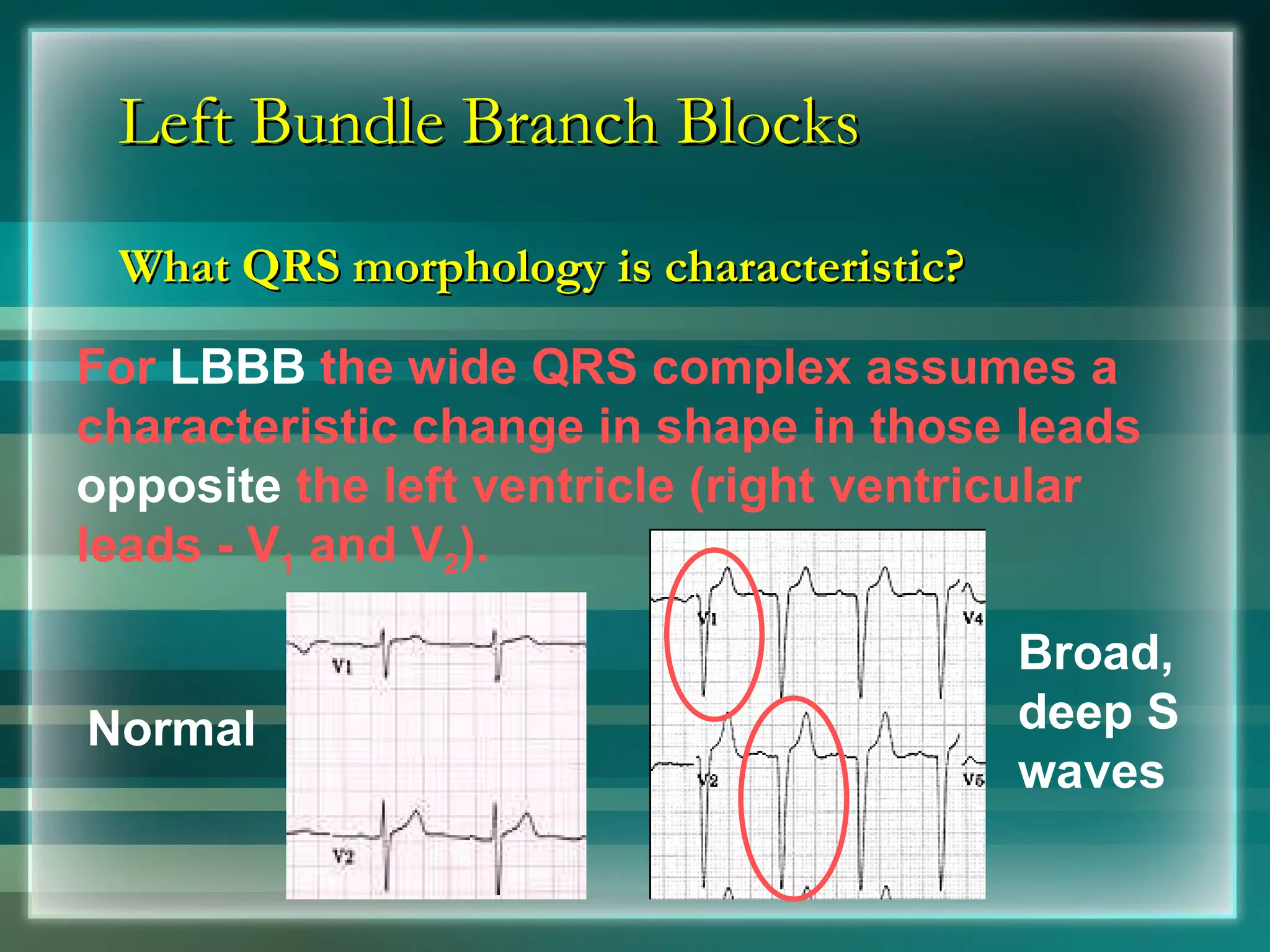 Left Bundle Branch Blocks

What QRS morphology is characteristic?

For LBBB the wide QRS complex assumes a characteristic change in shape in those leads opposite the left ventricle (right ventricular leads - $V_1$ and $V_2$).

Normal

V1

V2

V1

V4

V2

V5

Broad, deep S waves